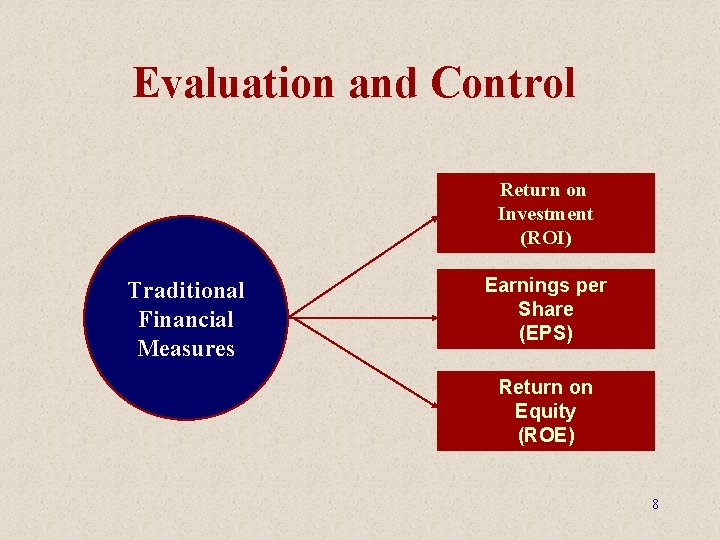 Evaluation and Control

Traditional Financial Measures

Return on Investment (ROI)

Earnings per Share (EPS)

Return on Equity (ROE)

8